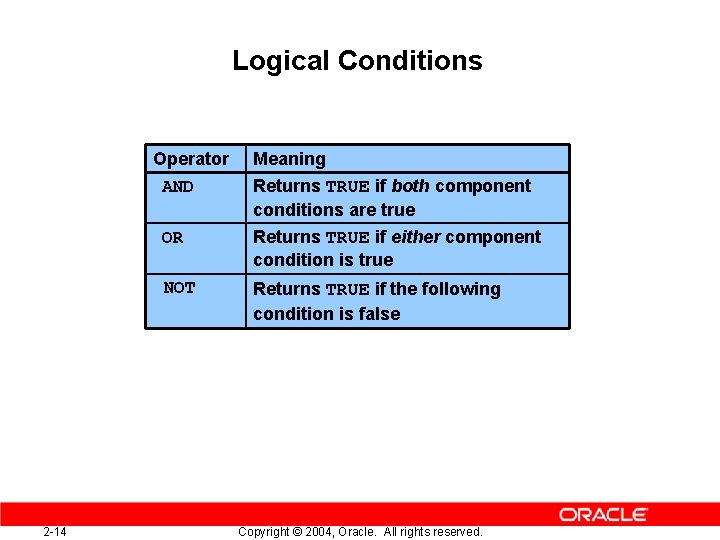 Logical Conditions

| Operator | Meaning |
|---|---|
| AND | Returns TRUE if both component conditions are true |
| OR | Returns TRUE if either component condition is true |
| NOT | Returns TRUE if the following condition is false |

ORACLE

2-14

Copyright © 2004, Oracle. All rights reserved.